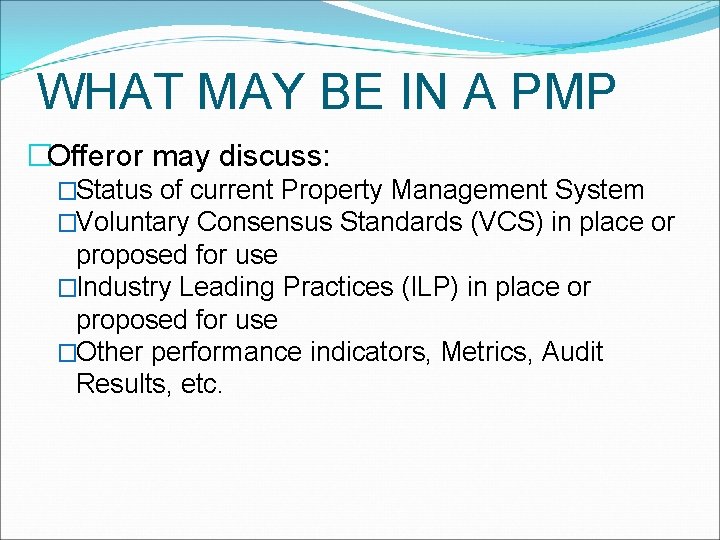 WHAT MAY BE IN A PMP

□Offeror may discuss:

□Status of current Property Management System

□Voluntary Consensus Standards (VCS) in place or proposed for use

□Industry Leading Practices (ILP) in place or proposed for use

□Other performance indicators, Metrics, Audit Results, etc.